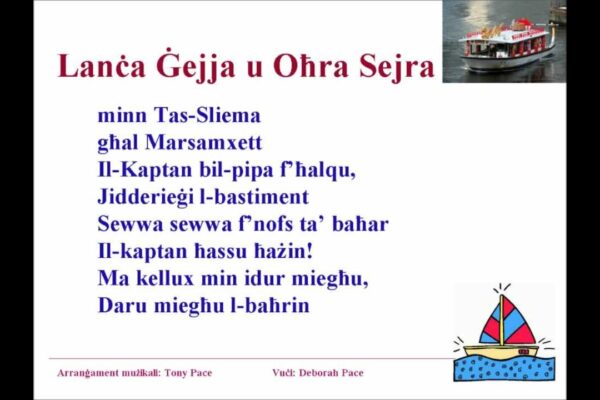 Lanċa Ġejja u Oħra Sejra

minn Tas-Sliema
għal Marsamxett
Il-Kaptan bil-pipa f'ħalqu,
Jidderieġi l-bastiment
Sewwa sewwa f'nofs ta' baħar
Il-kaptan ħassu ħażin!
Ma kellux min idur miegħu,
Daru miegħu l-baħrin

Arranġament mużikali: Tony Pace

Vuċi: Deborah Pace